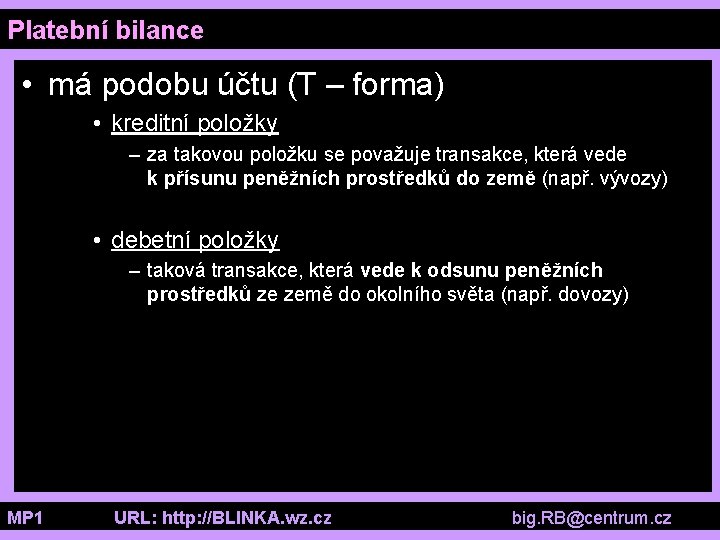 Platební bilance

• má podobu účtu (T – forma)

• kreditní položky

– za takovou položku se považuje transakce, která vede k přísunu peněžních prostředků do země (např. vývozy)

• debetní položky

– taková transakce, která vede k odsunu peněžních prostředků ze země do okolního světa (např. dovozy)

MP1 URL: http://BLINKA.wz.cz big.RB@centrum.cz